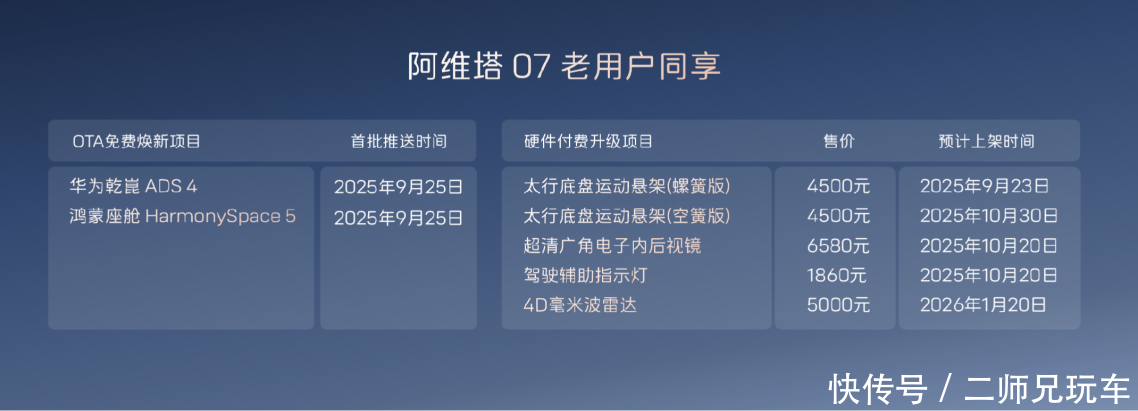 阿维塔 07 老用户同享

| OTA免费焕新项目 | 首批推送时间 |
|---|---|
| 华为乾崑 ADS 4 | 2025年9月25日 |
| 鸿蒙座舱 HarmonySpace 5 | 2025年9月25日 |

| 硬件付费升级项目 | 售价 | 预计上架时间 |
|---|---|---|
| 太行底盘运动悬架(螺簧版) | 4500元 | 2025年9月23日 |
| 太行底盘运动悬架(空簧版) | 4500元 | 2025年10月30日 |
| 超清广角电子内后视镜 | 6580元 | 2025年10月20日 |
| 驾驶辅助指示灯 | 1860元 | 2025年10月20日 |
| 4D毫米波雷达 | 5000元 | 2026年1月20日 |

快传号 / 二师兄玩车